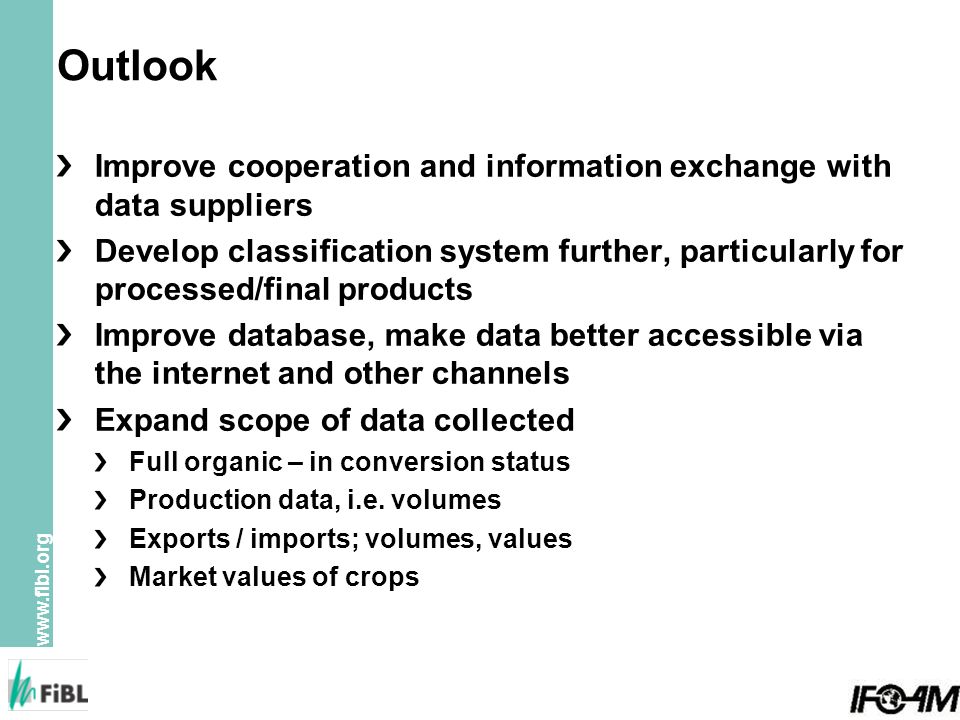 Outlook

› Improve cooperation and information exchange with data suppliers

› Develop classification system further, particularly for processed/final products

› Improve database, make data better accessible via the internet and other channels

› Expand scope of data collected

› Full organic – in conversion status

› Production data, i.e. volumes

› Exports / imports; volumes, values

› Market values of crops

www.fibl.org

FiBL

IFOAM